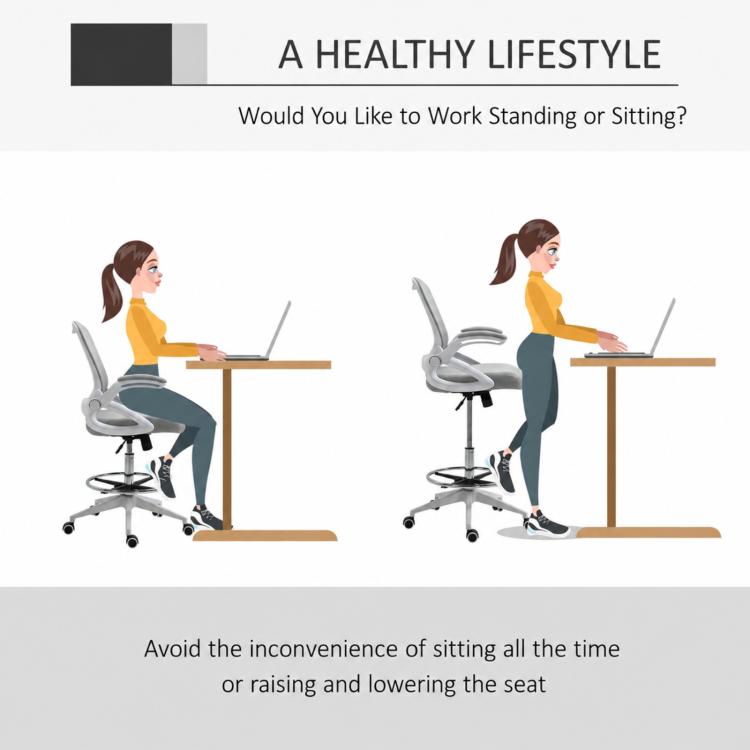 A HEALTHY LIFESTYLE

Would You Like to Work Standing or Sitting?

Avoid the inconvenience of sitting all the time or raising and lowering the seat